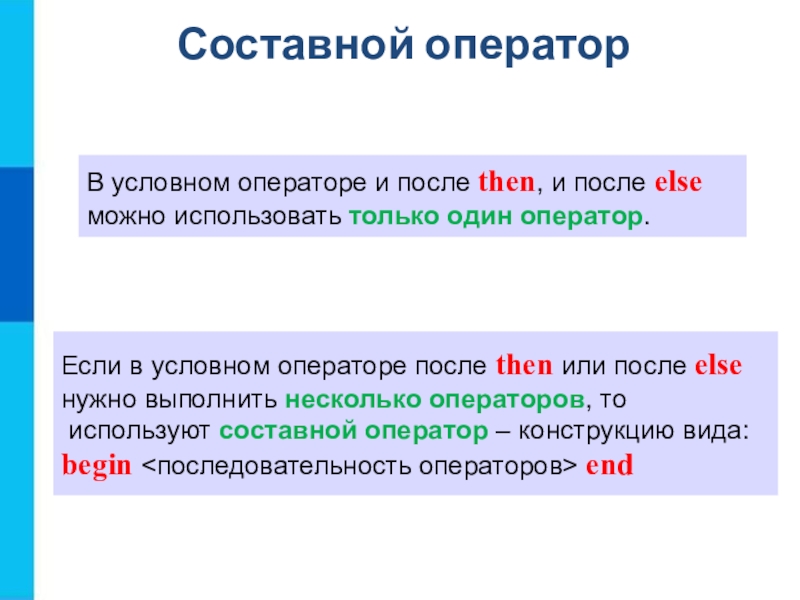 Составной оператор

В условном операторе и после then, и после else можно использовать только один оператор.

Если в условном операторе после then или после else нужно выполнить несколько операторов, то используют составной оператор – конструкцию вида:
begin <последовательность операторов> end